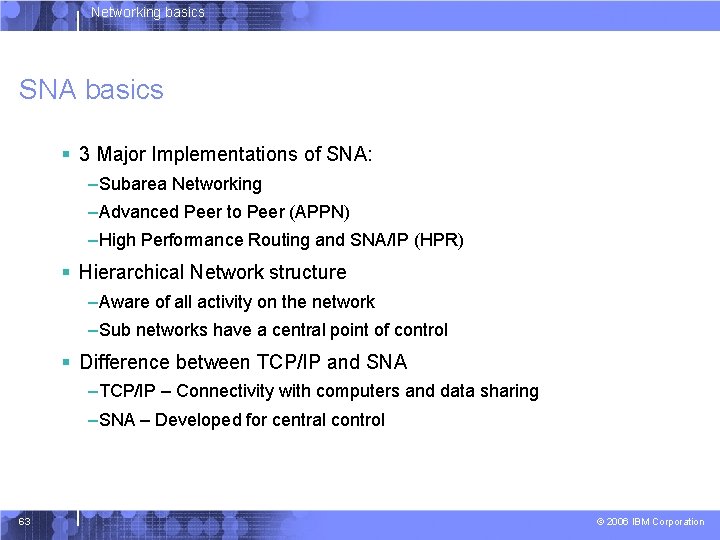 Networking basics

SNA basics

▪ 3 Major Implementations of SNA:
–Subarea Networking
–Advanced Peer to Peer (APPN)
–High Performance Routing and SNA/IP (HPR)

▪ Hierarchical Network structure
–Aware of all activity on the network
–Sub networks have a central point of control

▪ Difference between TCP/IP and SNA
–TCP/IP – Connectivity with computers and data sharing
–SNA – Developed for central control

63

© 2006 IBM Corporation